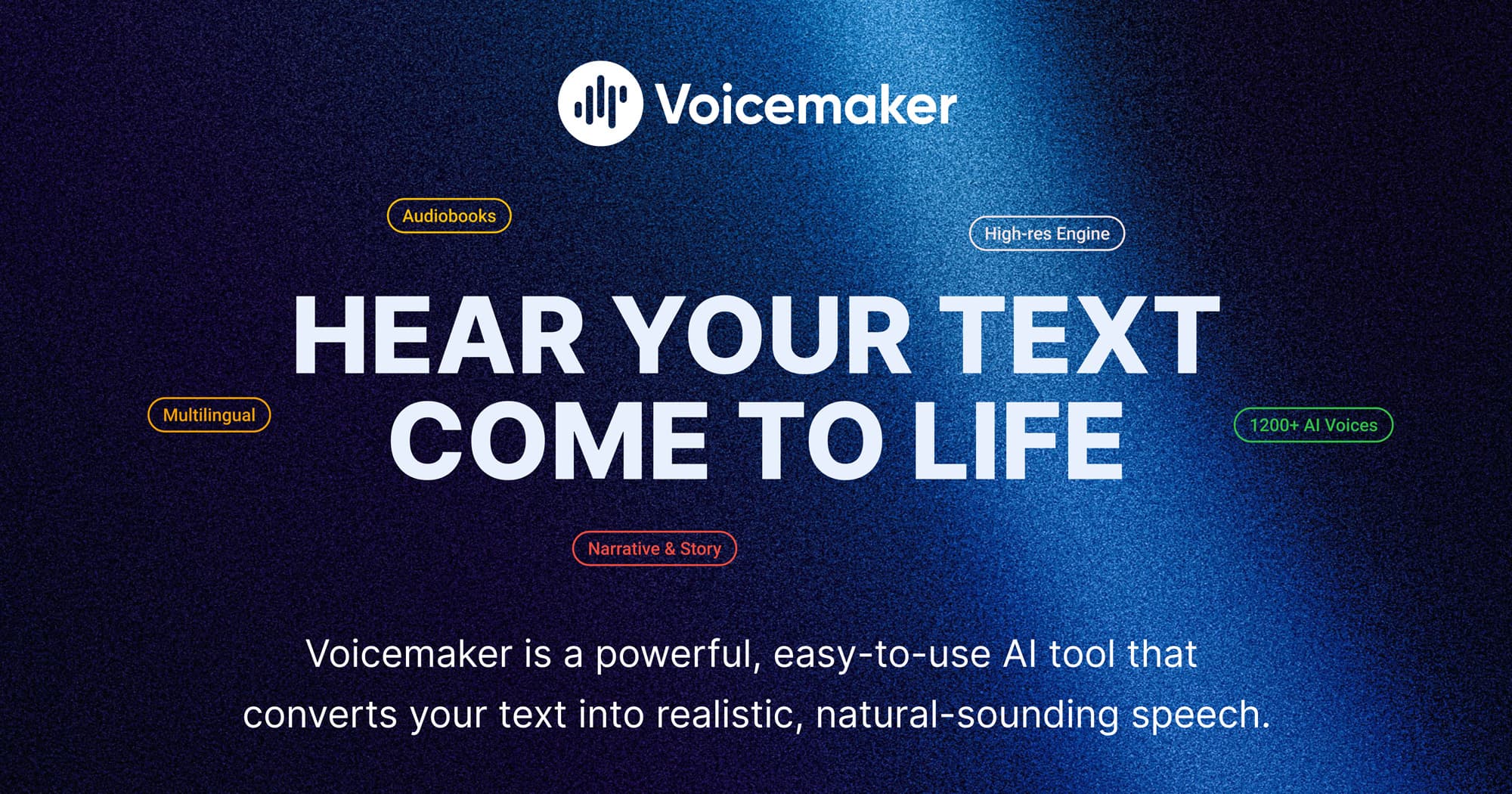 Voicemaker

Audiobooks

High-res Engine

HEAR YOUR TEXT COME TO LIFE

Multilingual

1200+ AI Voices

Narrative & Story

Voicemaker is a powerful, easy-to-use AI tool that converts your text into realistic, natural-sounding speech.